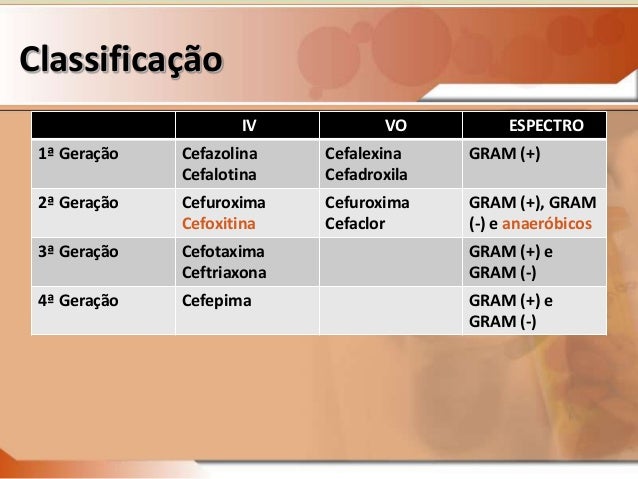 Classificação

| | IV | VO | ESPECTRO |
|---|---|---|---|
| 1ª Geração | Cefazolina Cefalotina | Cefalexina Cefadroxila | GRAM (+) |
| 2ª Geração | Cefuroxima Cefoxitina | Cefuroxima Cefaclor | GRAM (+), GRAM (-) e anaeróbicos |
| 3ª Geração | Cefotaxima Ceftriaxona | | GRAM (+) e GRAM (-) |
| 4ª Geração | Cefepima | | GRAM (+) e GRAM (-) |